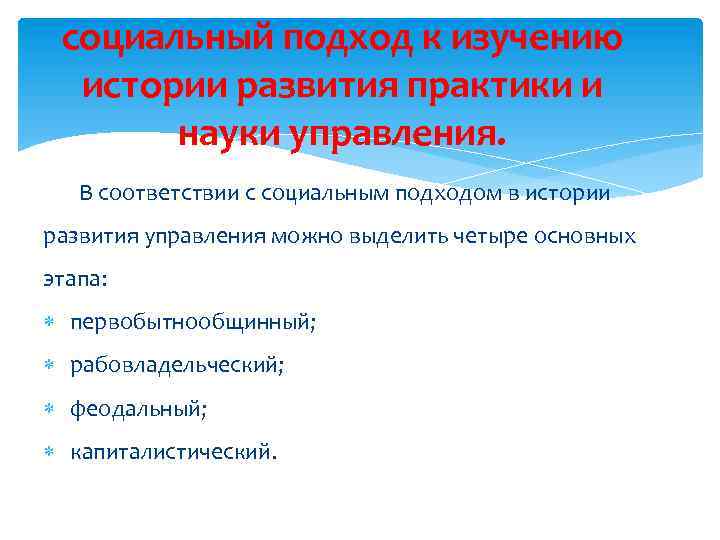 социальный подход к изучению истории развития практики и науки управления.

В соответствии с социальным подходом в истории развития управления можно выделить четыре основных этапа:

первобытнообщинный;

рабовладельческий;

феодальный;

капиталистический.